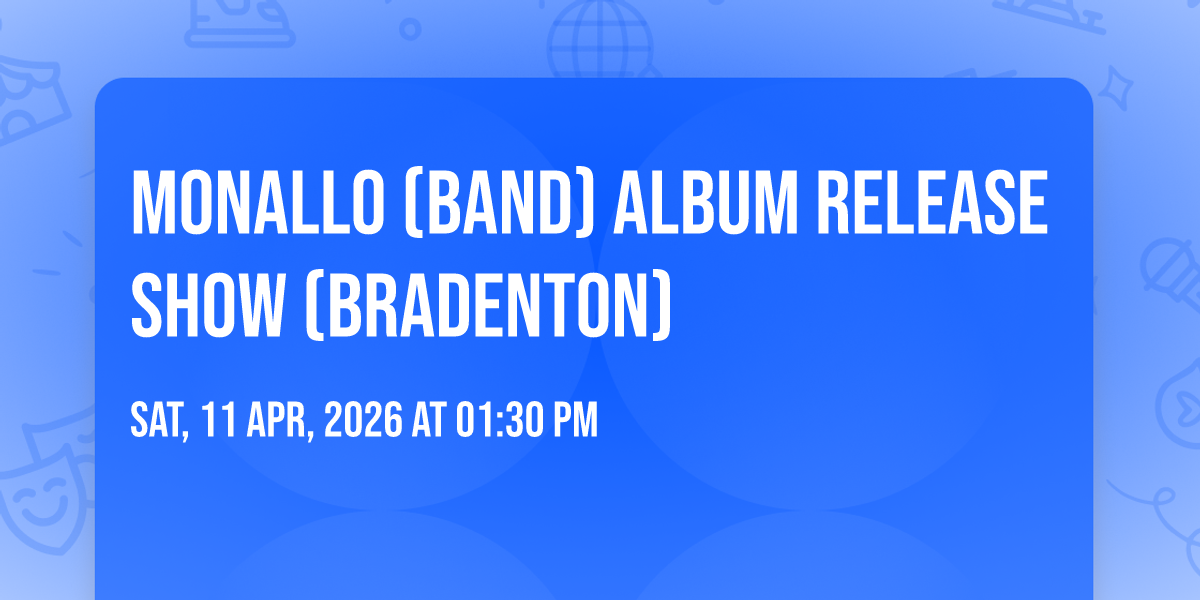 MONALLO (BAND) ALBUM RELEASE SHOW (BRADENTON)

SAT, 11 APR, 2026 AT 01:30 PM